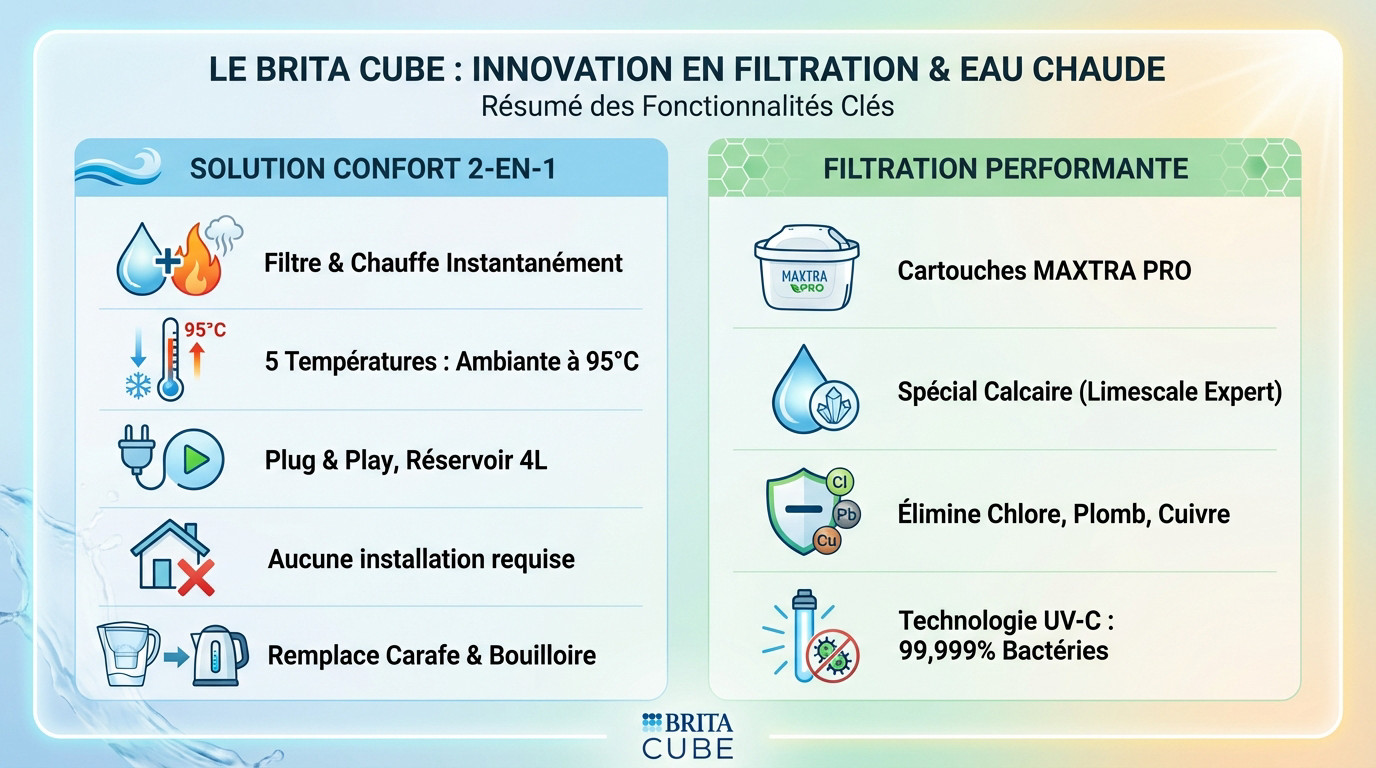 LE BRITA CUBE : INNOVATION EN FILTRATION & EAU CHAUDE
Résumé des Fonctionnalités Clés

SOLUTION CONFORT 2-EN-1

Filtre & Chauffe Instantanément

95°C
5 Températures : Ambiante à 95°C

Plug & Play, Réservoir 4L

Aucune installation requise

Remplace Carafe & Bouilloire

FILTRATION PERFORMANTE

MAXTRA PRO
Cartouches MAXTRA PRO

Spécial Calcaire (Limescale Expert)

Cl
Pb
Cu
Élimine Chlore, Plomb, Cuivre

Technologie UV-C : 99,999% Bactéries

BRITA
CUBE